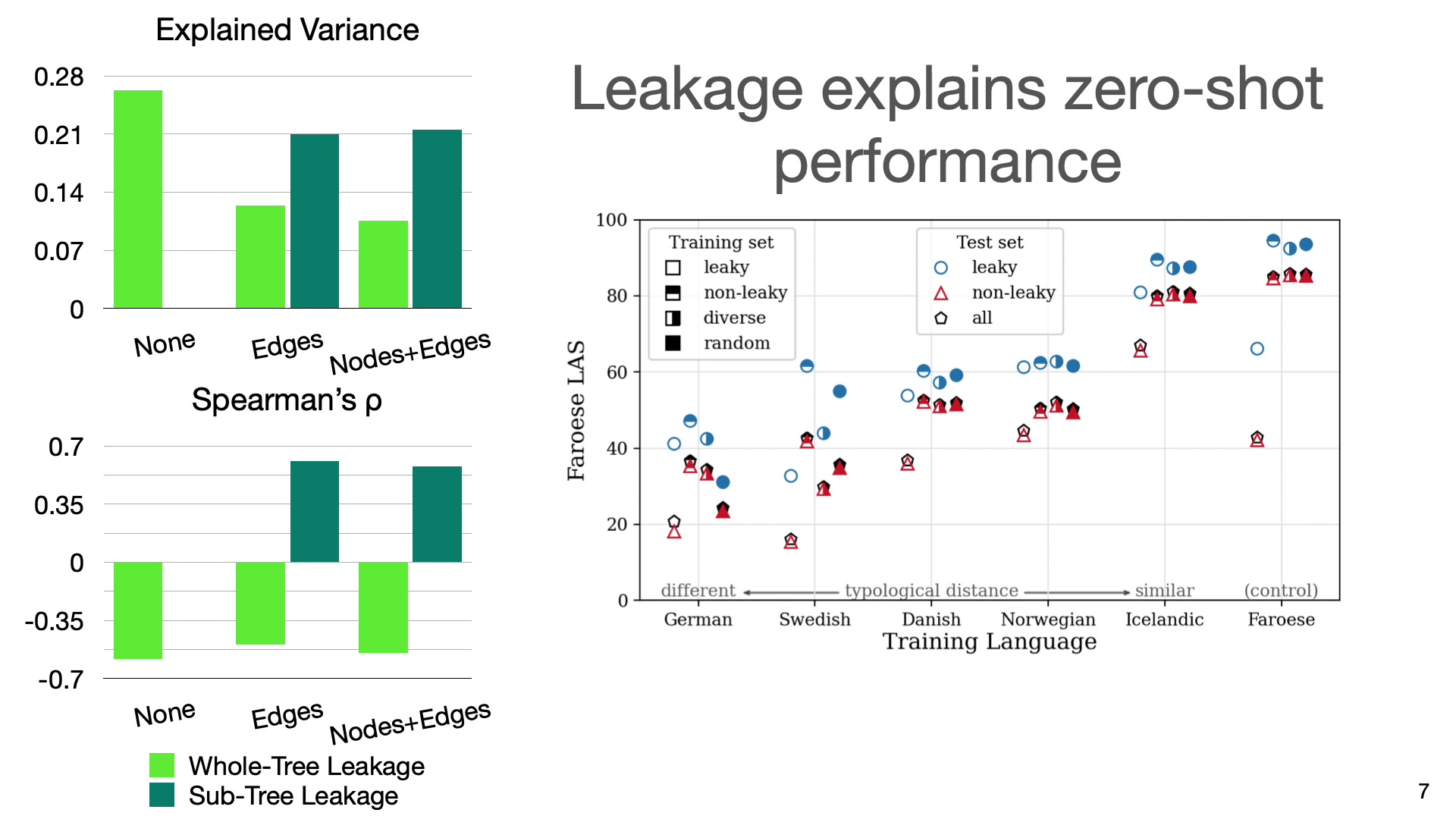 Explained Variance

0.28
0.21
0.14
0.07
0

None
Edges
Nodes+Edges

Spearman's ρ

0.7
0.35
0
-0.35
-0.7

None
Edges
Nodes+Edges

Whole-Tree Leakage
Sub-Tree Leakage

Leakage explains zero-shot performance

100
80
60
40
20
0

Faroese LAS

Training set
leaky
non-leaky
diverse
random

Test set
leaky
non-leaky
all

different ← typological distance → similar (control)

German
Swedish
Danish
Norwegian
Icelandic
Faroese

Training Language

7